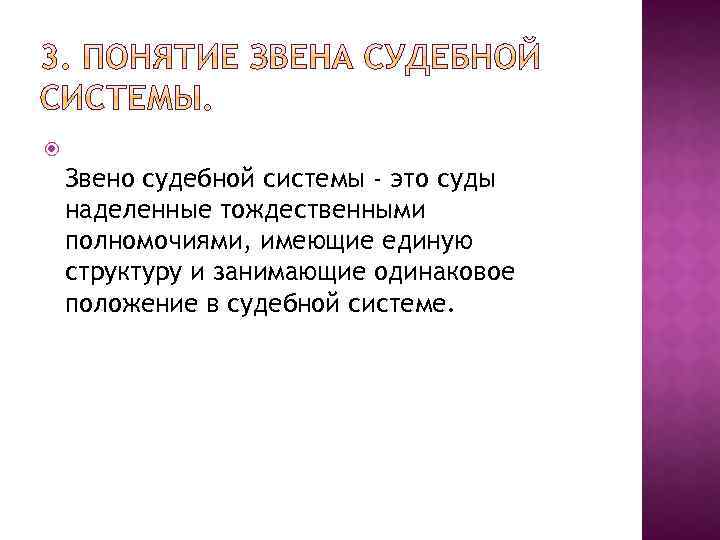 3. ПОНЯТИЕ ЗВЕНА СУДЕБНОЙ СИСТЕМЫ.

Звено судебной системы - это суды наделенные тождественными полномочиями, имеющие единую структуру и занимающие одинаковое положение в судебной системе.